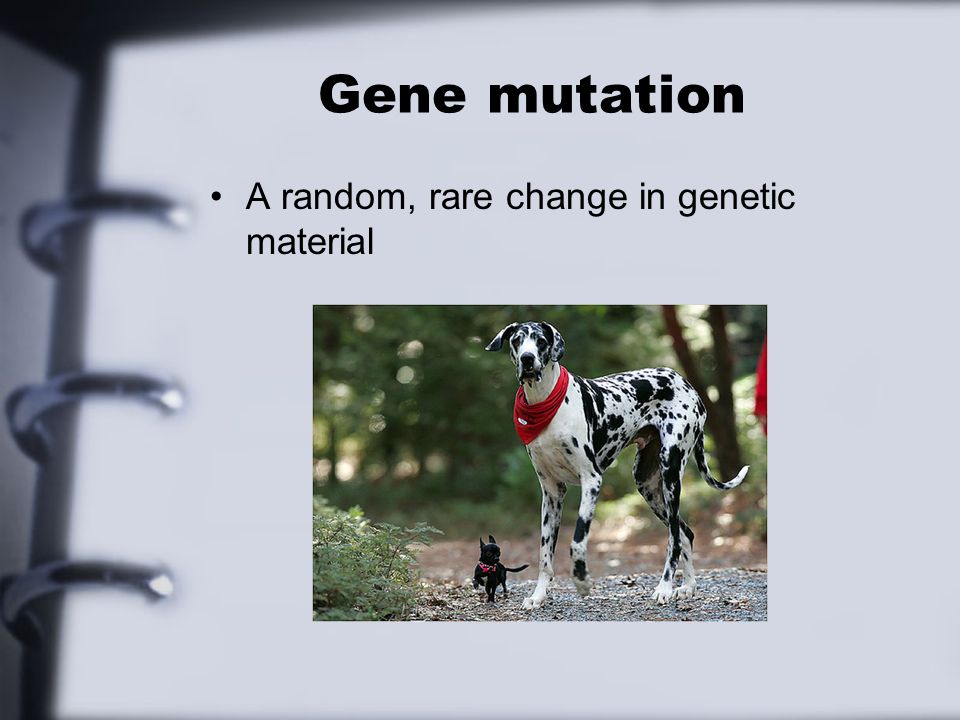 Gene mutation

• A random, rare change in genetic material